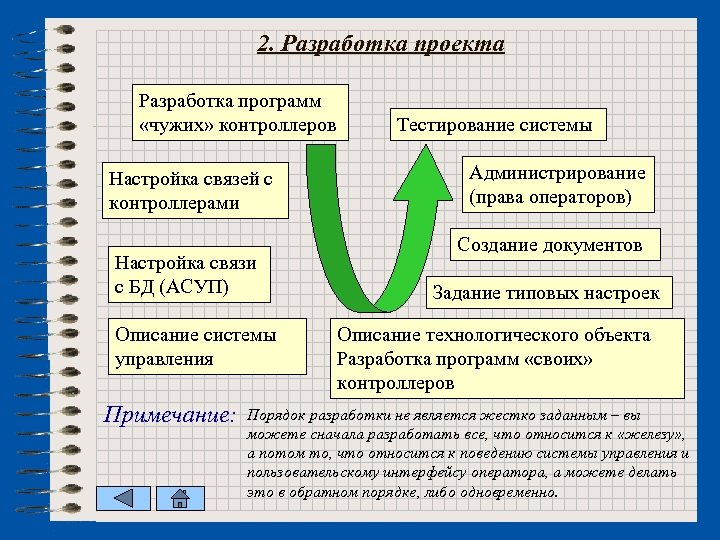 2. Разработка проекта

Разработка программ «чужих» контроллеров

Тестирование системы

Настройка связей с контроллерами

Администрирование (права операторов)

Создание документов

Настройка связи с БД (АСУП)

Задание типовых настроек

Описание системы управления

Описание технологического объекта Разработка программ «своих» контроллеров

Примечание: Порядок разработки не является жестко заданным – вы можете сначала разработать все, что относится к «железу», а потом то, что относится к поведению системы управления и пользовательскому интерфейсу оператора, а можете делать это в обратном порядке, либо одновременно.